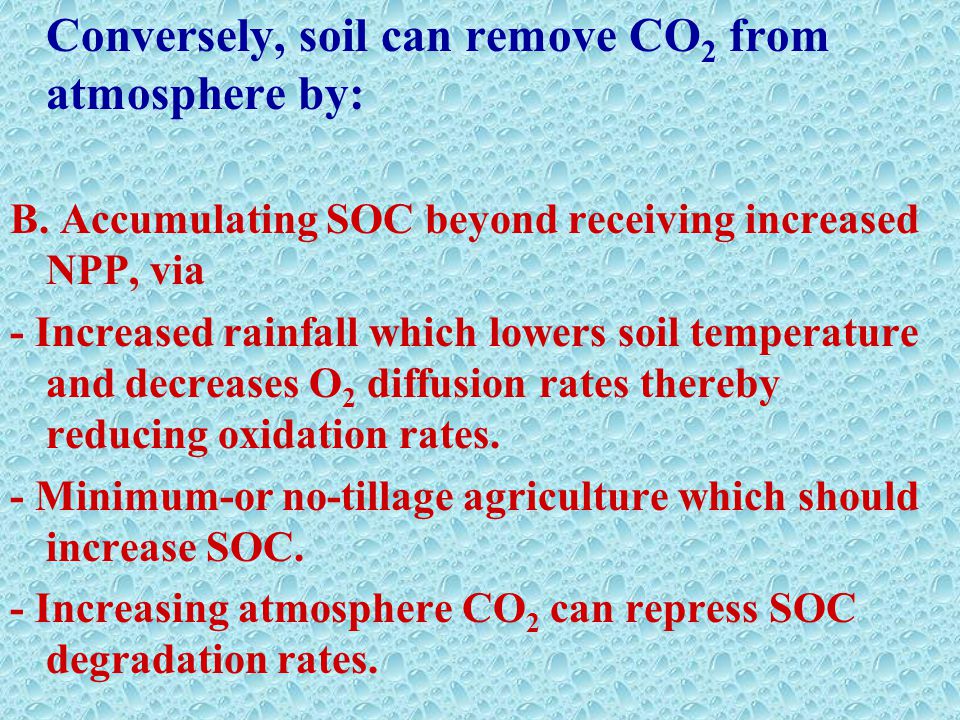 Conversely, soil can remove $CO_2$ from atmosphere by:

B. Accumulating SOC beyond receiving increased NPP, via

- Increased rainfall which lowers soil temperature and decreases $O_2$ diffusion rates thereby reducing oxidation rates.

- Minimum-or no-tillage agriculture which should increase SOC.

- Increasing atmosphere $CO_2$ can repress SOC degradation rates.